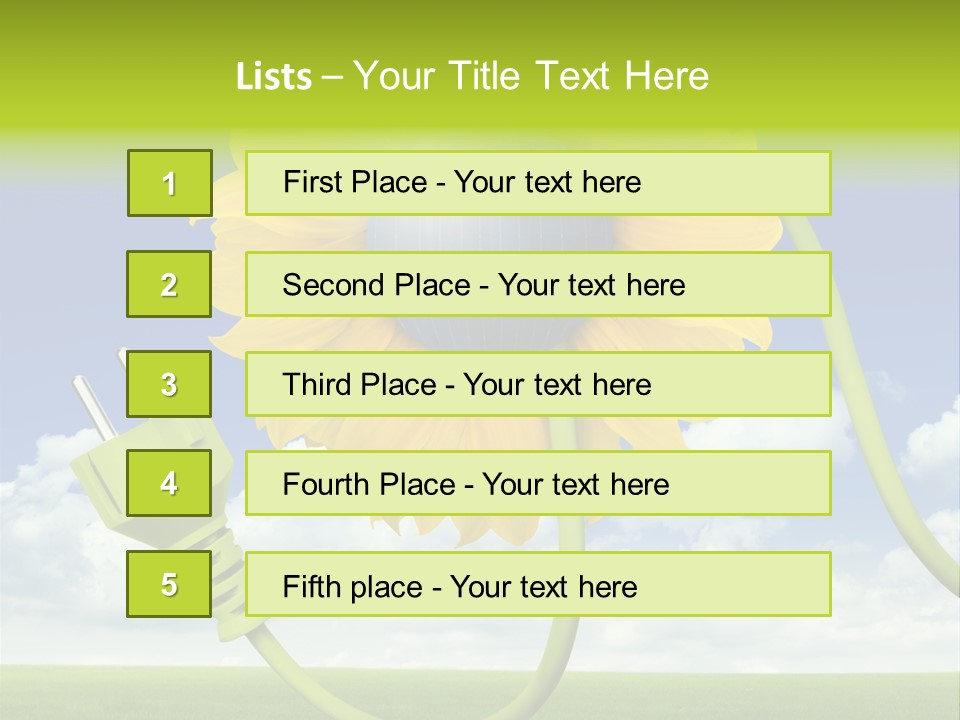 Lists – Your Title Text Here

1
First Place - Your text here

2
Second Place - Your text here

3
Third Place - Your text here

4
Fourth Place - Your text here

5
Fifth place - Your text here